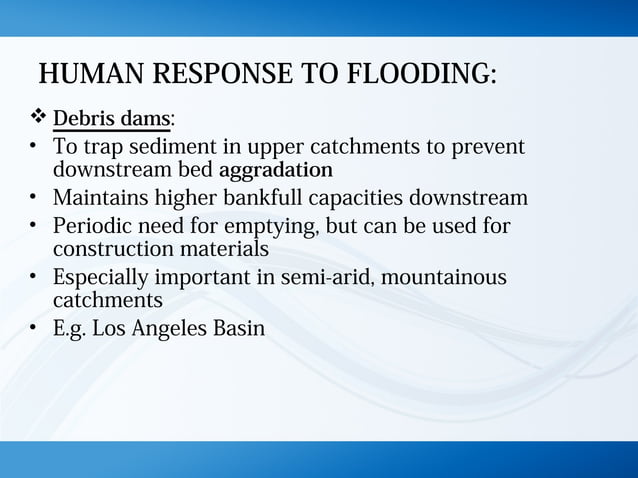 HUMAN RESPONSE TO FLOODING:

❖ Debris dams:
• To trap sediment in upper catchments to prevent downstream bed aggradation
• Maintains higher bankfull capacities downstream
• Periodic need for emptying, but can be used for construction materials
• Especially important in semi-arid, mountainous catchments
• E.g. Los Angeles Basin